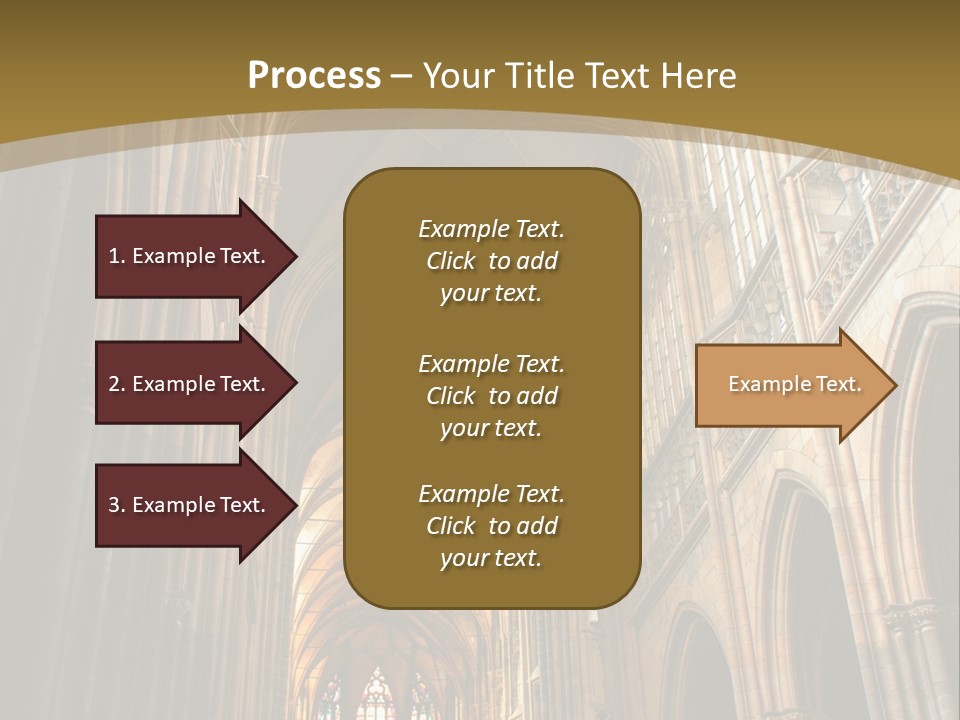 Process – Your Title Text Here

1. Example Text.

2. Example Text.

3. Example Text.

Example Text. Click to add your text.

Example Text. Click to add your text.

Example Text. Click to add your text.

Example Text.